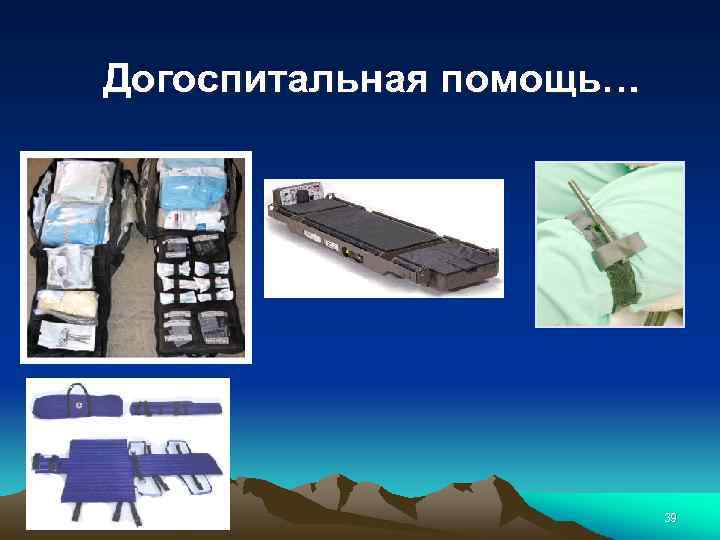 Догоспитальная помощь…

39